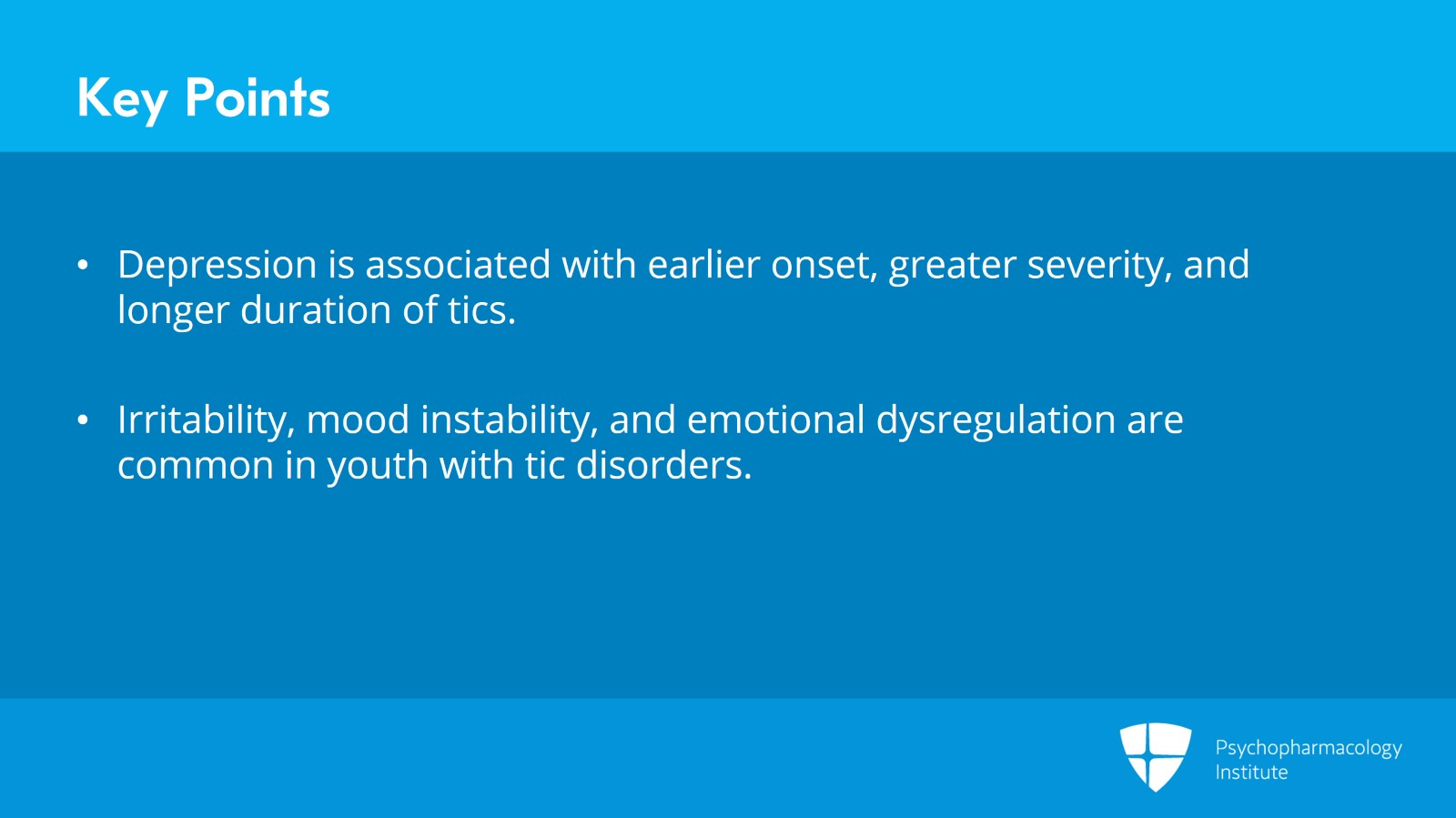 Key Points

• Depression is associated with earlier onset, greater severity, and longer duration of tics.

• Irritability, mood instability, and emotional dysregulation are common in youth with tic disorders.

Psychopharmacology Institute